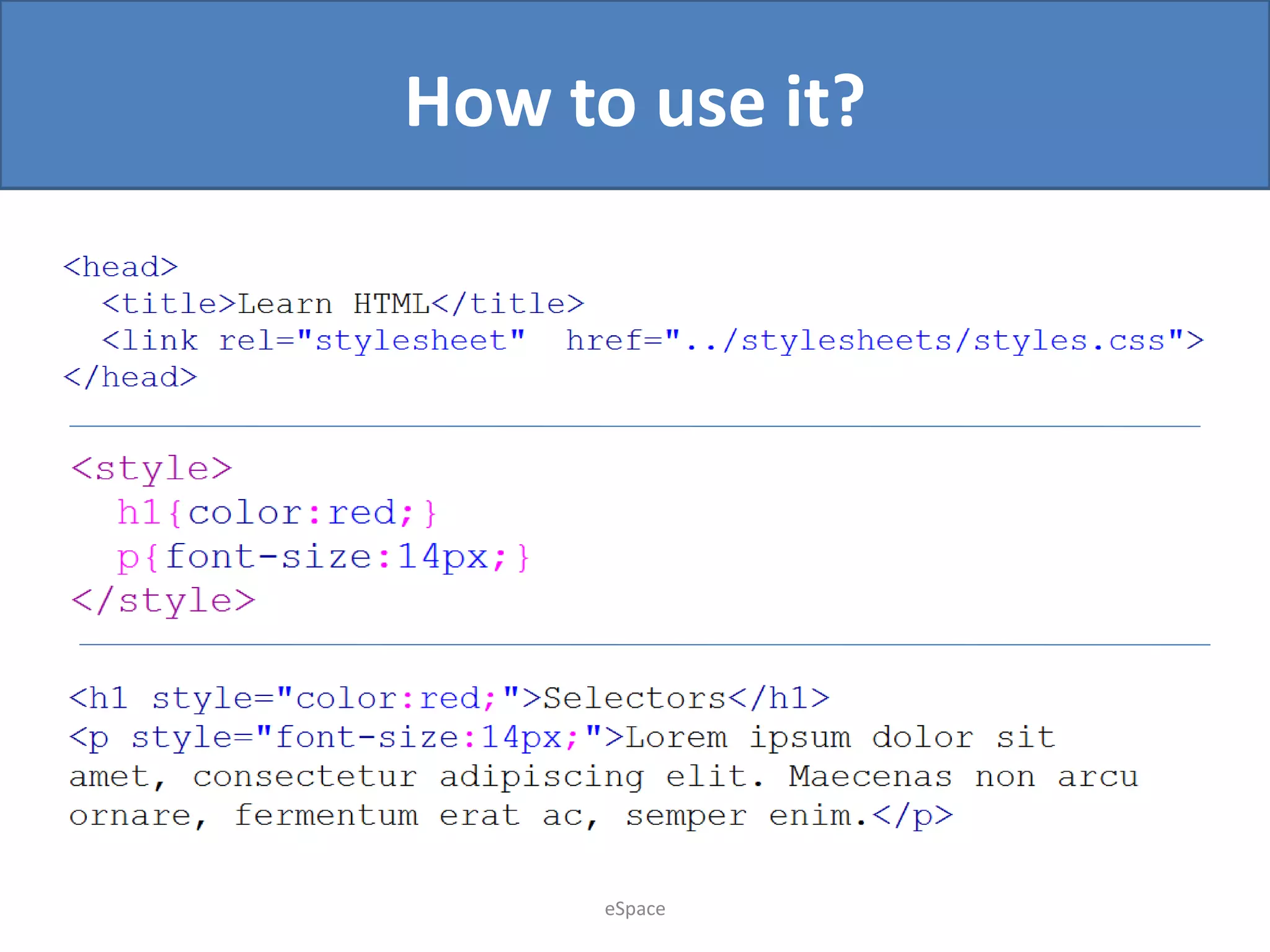 How to use it?

<head>
  <title>Learn HTML</title>
  <link rel="stylesheet"  href="../stylesheets/styles.css">
</head>

<style>
  h1{color:red;}
  p{font-size:14px;}
</style>

<h1 style="color:red;">Selectors</h1>
<p style="font-size:14px;">Lorem ipsum dolor sit amet, consectetur adipiscing elit. Maecenas non arcu ornare, fermentum erat ac, semper enim.</p>

eSpace